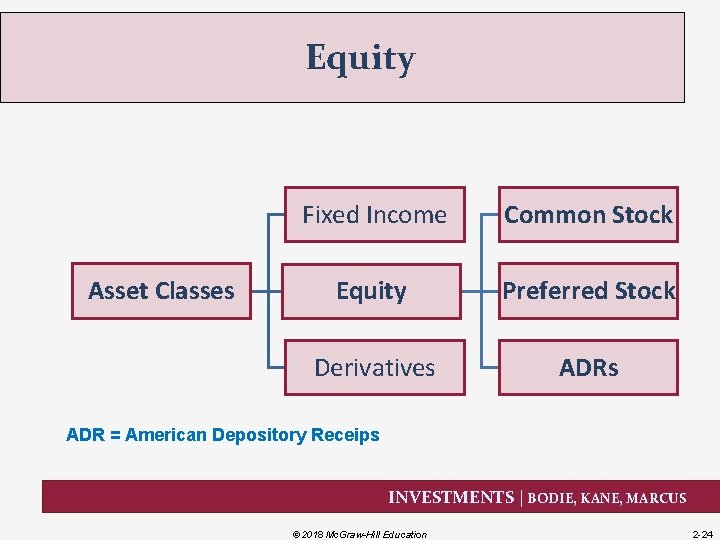 Equity

Asset Classes

Fixed Income

Equity

Derivatives

Common Stock

Preferred Stock

ADRs

ADR = American Depository Receips

INVESTMENTS | BODIE, KANE, MARCUS

© 2018 McGraw-Hill Education

2-24